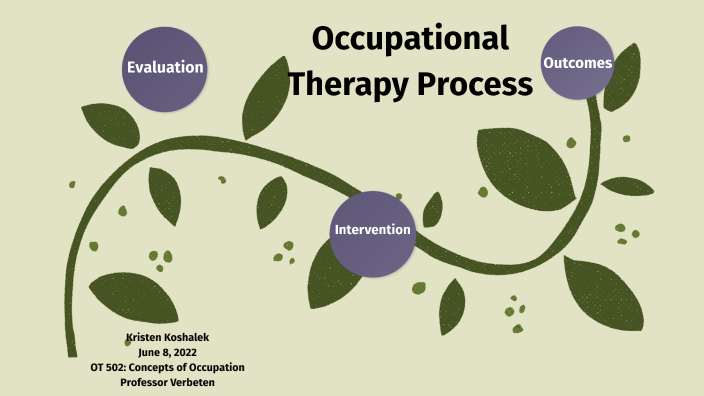 Occupational Therapy Process

Evaluation

Outcomes

Intervention

Kristen Koshalek
June 8, 2022
OT 502: Concepts of Occupation
Professor Verbeten